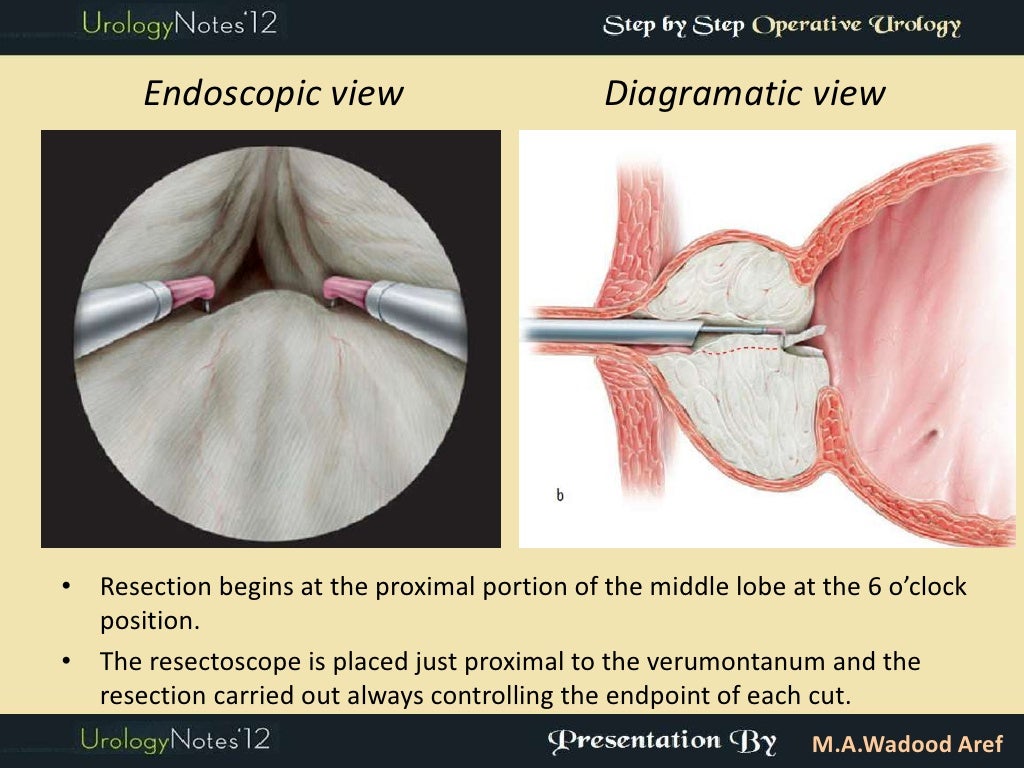 UrologyNotes'12

Step by Step Operative Urology

Endoscopic view

Diagramatic view

b

• Resection begins at the proximal portion of the middle lobe at the 6 o'clock position.

• The resectoscope is placed just proximal to the verumontanum and the resection carried out always controlling the endpoint of each cut.

UrologyNotes'12

Presentation By M.A.Wadood Aref